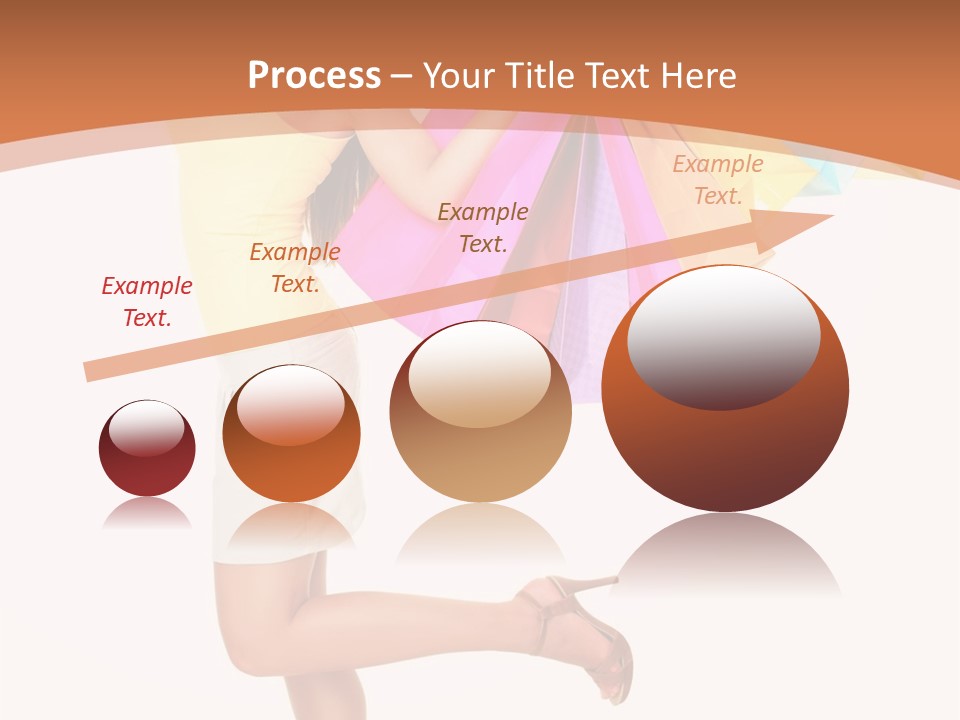 Process – Your Title Text Here

Example Text.

Example Text.

Example Text.

Example Text.